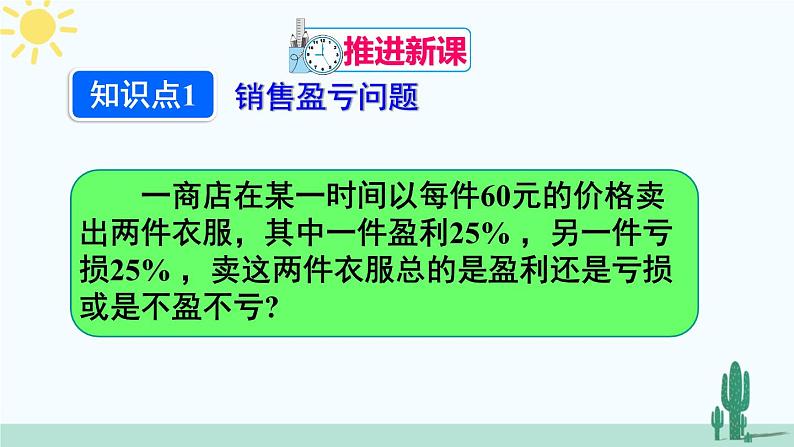 推进新课

知识点1 销售盈亏问题

一商店在某一时间以每件60元的价格卖出两件衣服，其中一件盈利25%，另一件亏损25%，卖这两件衣服总的是盈利还是亏损或是不盈不亏?